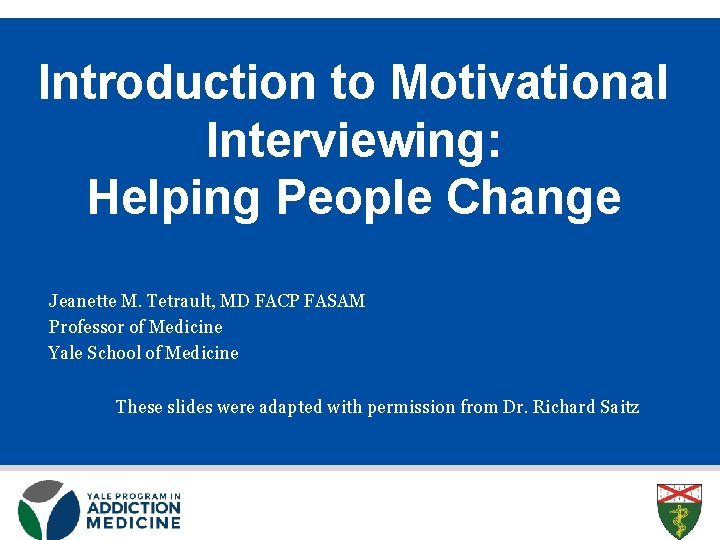 Introduction to Motivational Interviewing: Helping People Change

Jeanette M. Tetrault, MD FACP FASAM
Professor of Medicine
Yale School of Medicine

These slides were adapted with permission from Dr. Richard Saitz

YALE PROGRAM IN ADDICTION MEDICINE